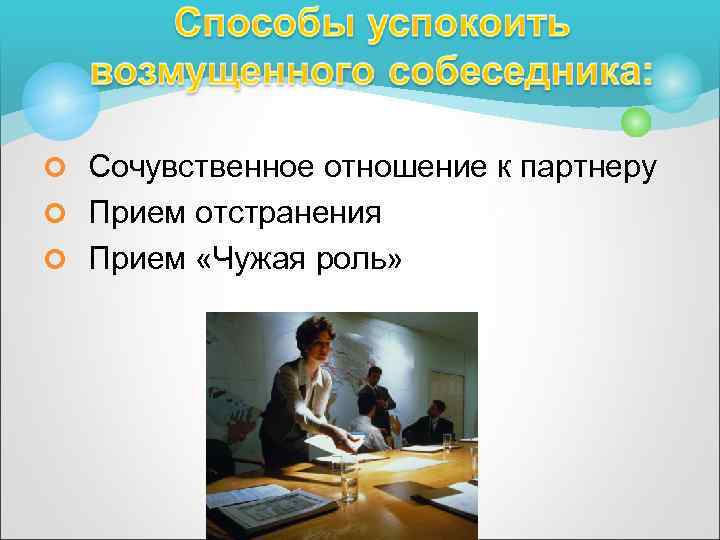 Способы успокоить возмущенного собеседника:

Сочувственное отношение к партнеру
Прием отстранения
Прием «Чужая роль»